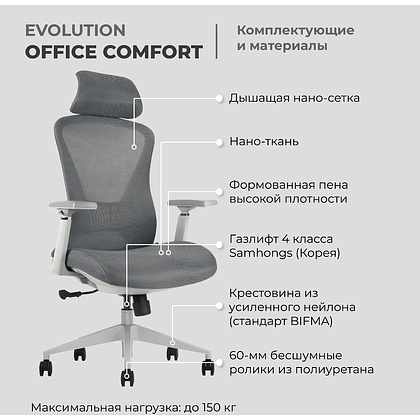 EVOLUTION
OFFICE COMFORT

Комплектующие и материалы

Дышащая нано-сетка

Нано-ткань

Формованная пена высокой плотности

Газлифт 4 класса Samhongs (Корея)

Крестовина из усиленного нейлона (стандарт BIFMA)

60-мм бесшумные ролики из полиуретана

Максимальная нагрузка: до 150 кг